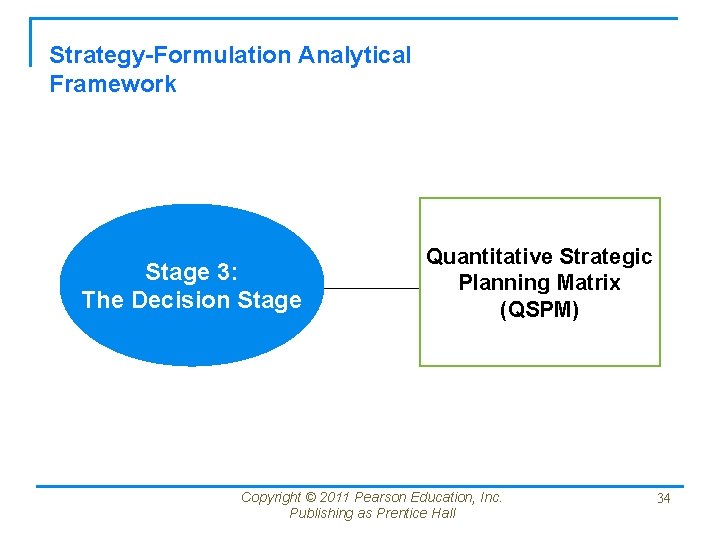 Strategy-Formulation Analytical Framework

Stage 3:
The Decision Stage

Quantitative Strategic Planning Matrix (QSPM)

Copyright © 2011 Pearson Education, Inc.
Publishing as Prentice Hall

34